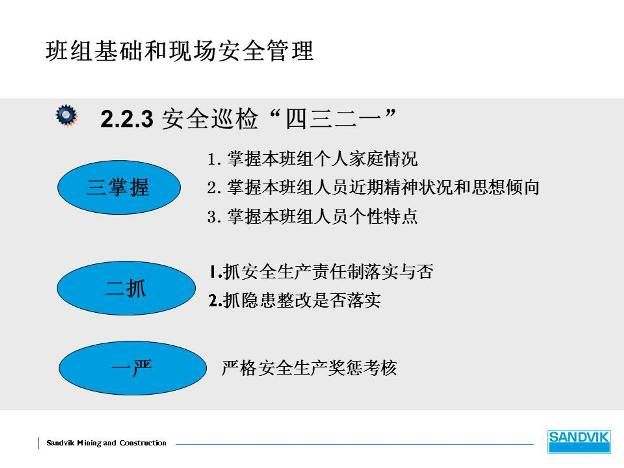 班组基础和现场安全管理

2.2.3 安全巡检“四三二一”

三掌握

1. 掌握本班组个人家庭情况
2. 掌握本班组人员近期精神状况和思想倾向
3. 掌握本班组人员个性特点

二抓

1.抓安全生产责任制落实与否
2.抓隐患整改是否落实

一严

严格安全生产奖惩考核

Sandvik Mining and Construction

SANDVIK